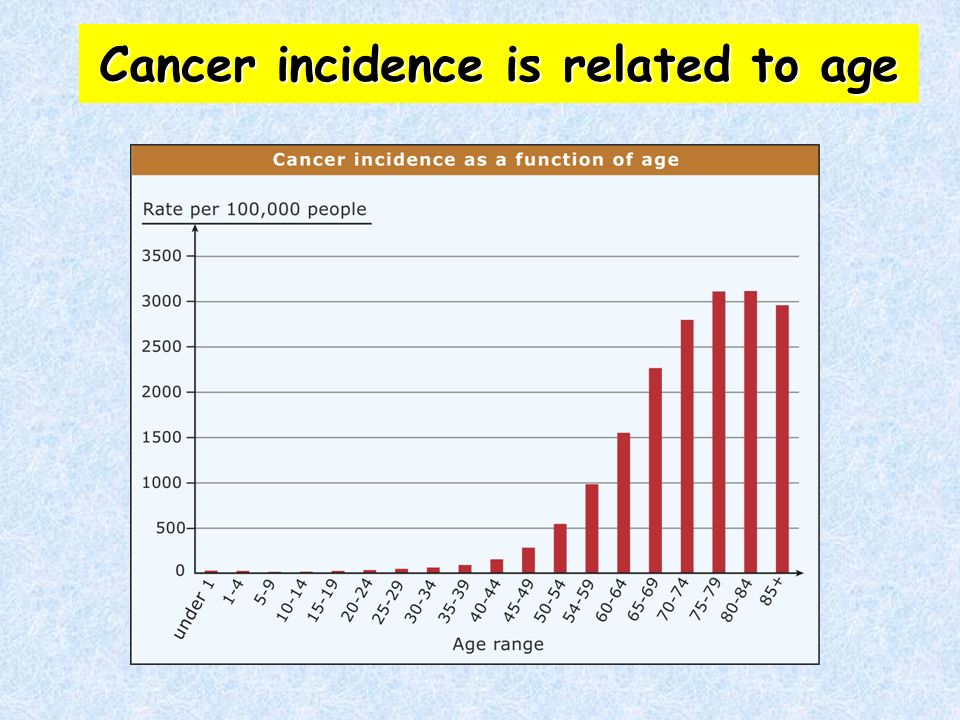 Cancer incidence is related to age

Cancer incidence as a function of age

Rate per 100,000 people

3500
3000
2500
2000
1500
1000
500
0

under 1
1-4
5-9
10-14
15-19
20-24
25-29
30-34
35-39
40-44
45-49
50-54
54-59
60-64
65-69
70-74
75-79
80-84
85+

Age range